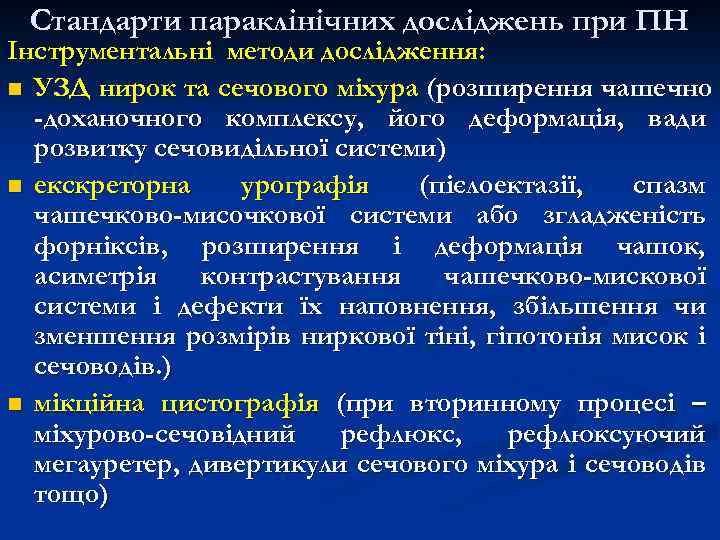 Стандарти параклінічних досліджень при ПН
Інструментальні методи дослідження:

■ УЗД нирок та сечового міхура (розширення чашечно -доханочного комплексу, його деформація, вади розвитку сечовидільної системи)

■ екскреторна урографія (пієлоектазії, спазм чашечково-мисочкової системи або згладженість форніксів, розширення і деформація чашок, асиметрія контрастування чашечково-мискової системи і дефекти їх наповнення, збільшення чи зменшення розмірів ниркової тіні, гіпотонія мисок і сечоводів.)

■ мікційна цистографія (при вторинному процесі – міхурово-сечовідний рефлюкс, рефлюксуючий мегауретер, дивертикули сечового міхура і сечоводів тощо)